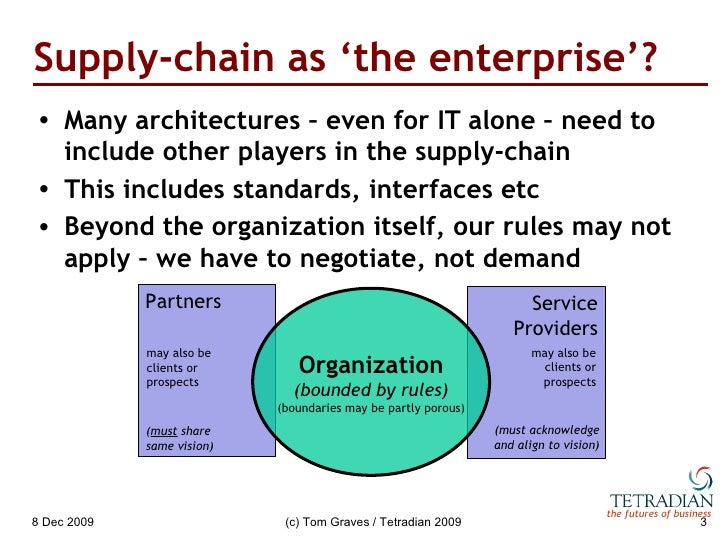 Supply-chain as 'the enterprise'?

• Many architectures – even for IT alone – need to include other players in the supply-chain
• This includes standards, interfaces etc
• Beyond the organization itself, our rules may not apply – we have to negotiate, not demand

Partners

may also be clients or prospects

(must share same vision)

Organization
(bounded by rules)
(boundaries may be partly porous)

Service Providers

may also be clients or prospects

(must acknowledge and align to vision)

TETRADIAN
the futures of business

8 Dec 2009 (c) Tom Graves / Tetradian 2009 3